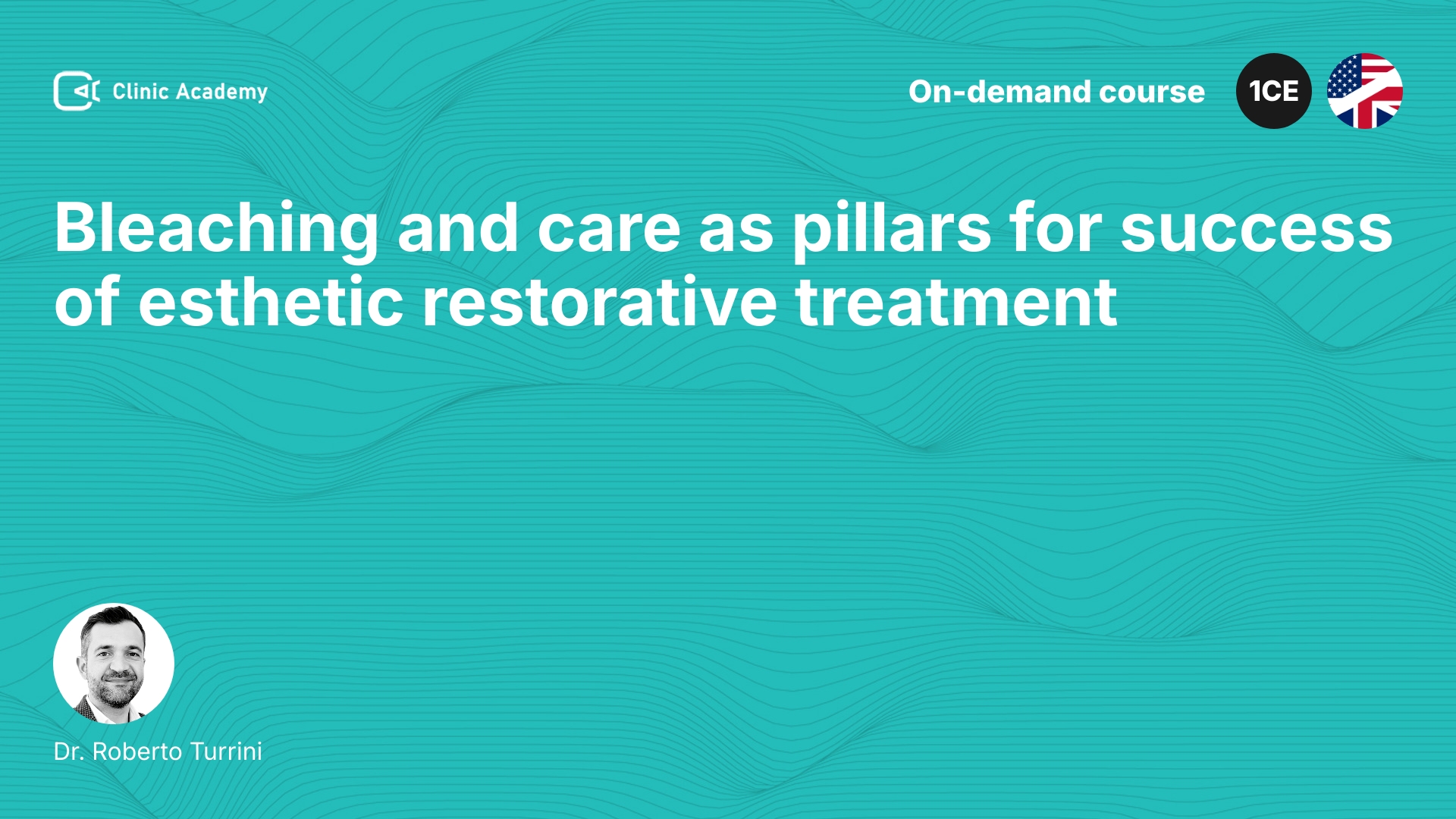 Clinic Academy

On-demand course

1CE

Bleaching and care as pillars for success of esthetic restorative treatment

Dr. Roberto Turrini